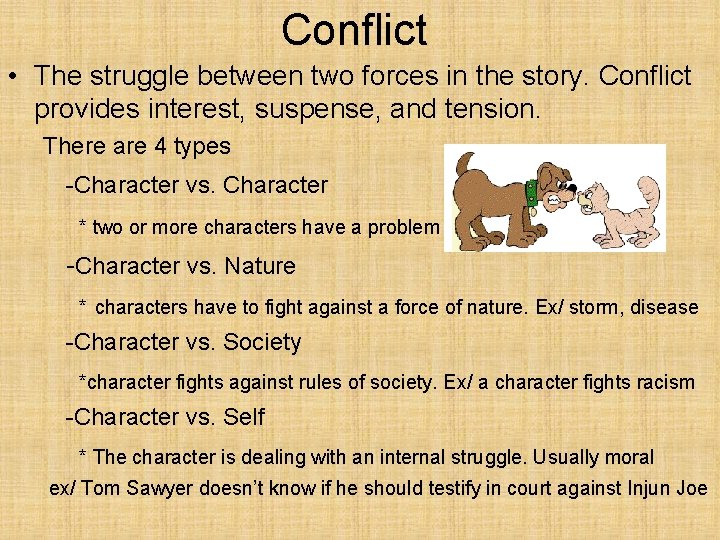 Conflict

• The struggle between two forces in the story. Conflict provides interest, suspense, and tension.

There are 4 types

-Character vs. Character

* two or more characters have a problem

-Character vs. Nature

* characters have to fight against a force of nature. Ex/ storm, disease

-Character vs. Society

*character fights against rules of society. Ex/ a character fights racism

-Character vs. Self

* The character is dealing with an internal struggle. Usually moral

ex/ Tom Sawyer doesn't know if he should testify in court against Injun Joe